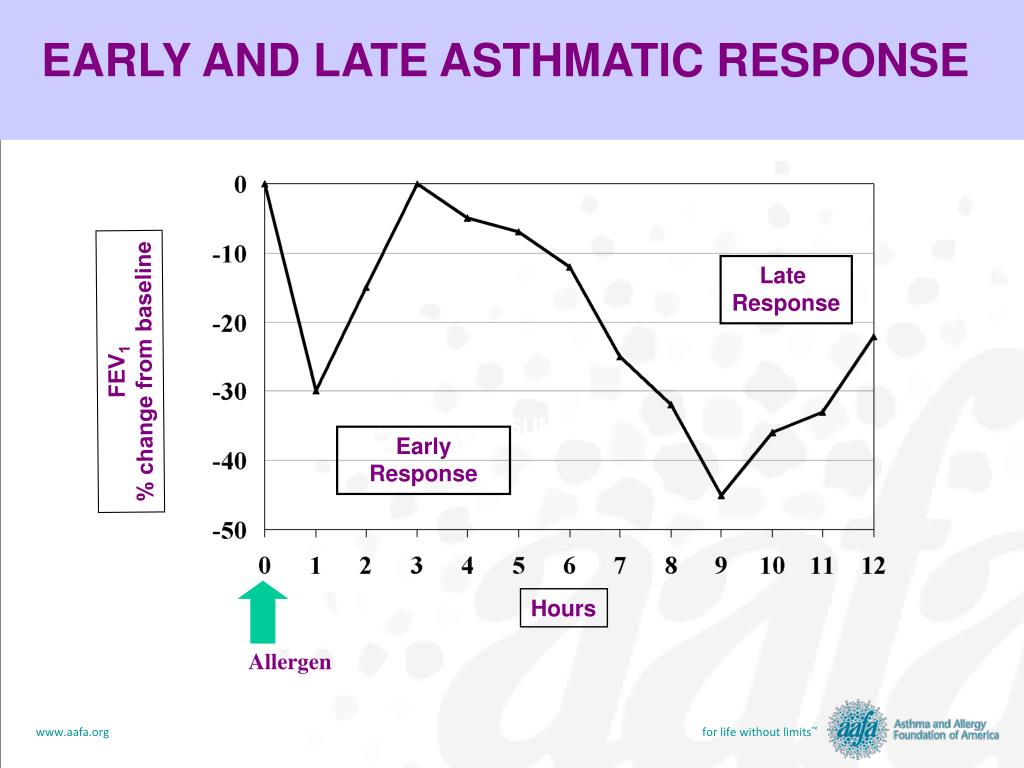 EARLY AND LATE ASTHMATIC RESPONSE

$FEV_1$
% change from baseline

0
-10
-20
-30
-40
-50

Late Response

Early Response

0 1 2 3 4 5 6 7 8 9 10 11 12

Hours

Allergen

www.aafa.org

for life without limits™

aafa Asthma and Allergy Foundation of America